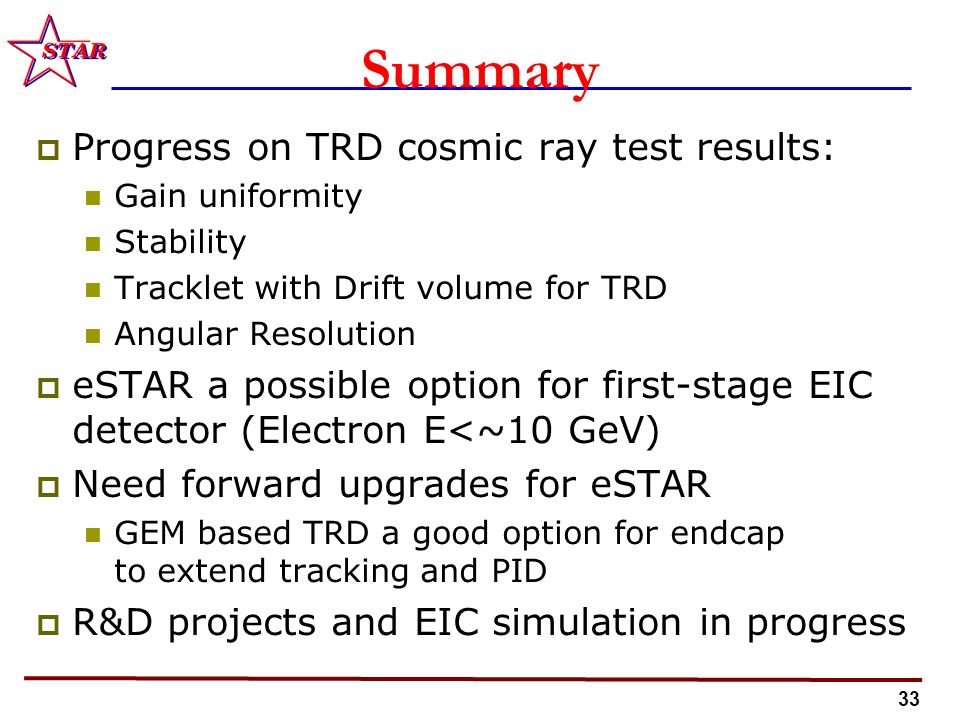 STAR

Summary

Progress on TRD cosmic ray test results:

Gain uniformity

Stability

Tracklet with Drift volume for TRD

Angular Resolution

eSTAR a possible option for first-stage EIC detector (Electron E<~10 GeV)

Need forward upgrades for eSTAR

GEM based TRD a good option for endcap to extend tracking and PID

R&D projects and EIC simulation in progress

33